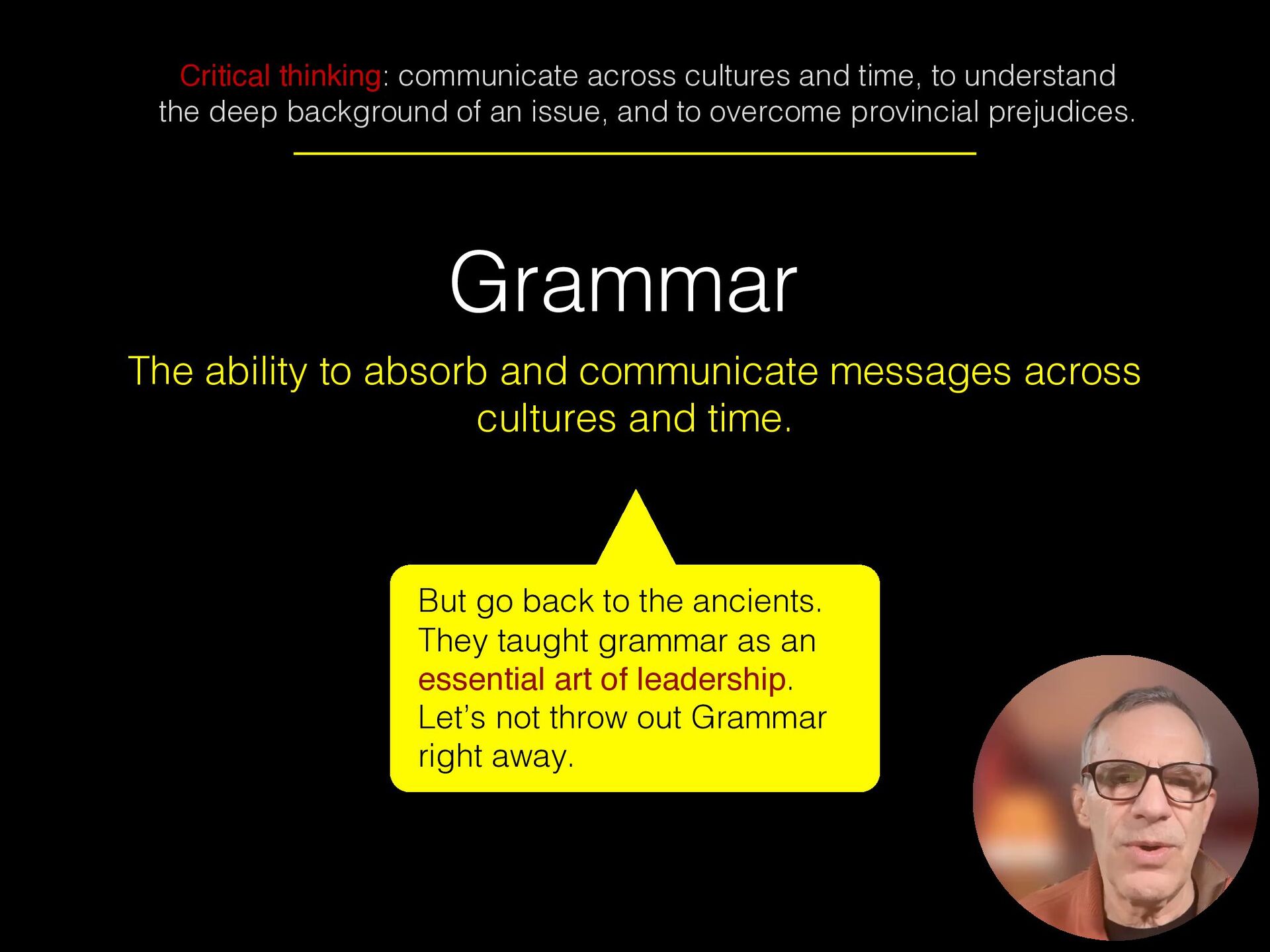 Critical thinking: communicate across cultures and time, to understand the deep background of an issue, and to overcome provincial prejudices.

Grammar

The ability to absorb and communicate messages across cultures and time.

But go back to the ancients. They taught grammar as an essential art of leadership. Let's not throw out Grammar right away.